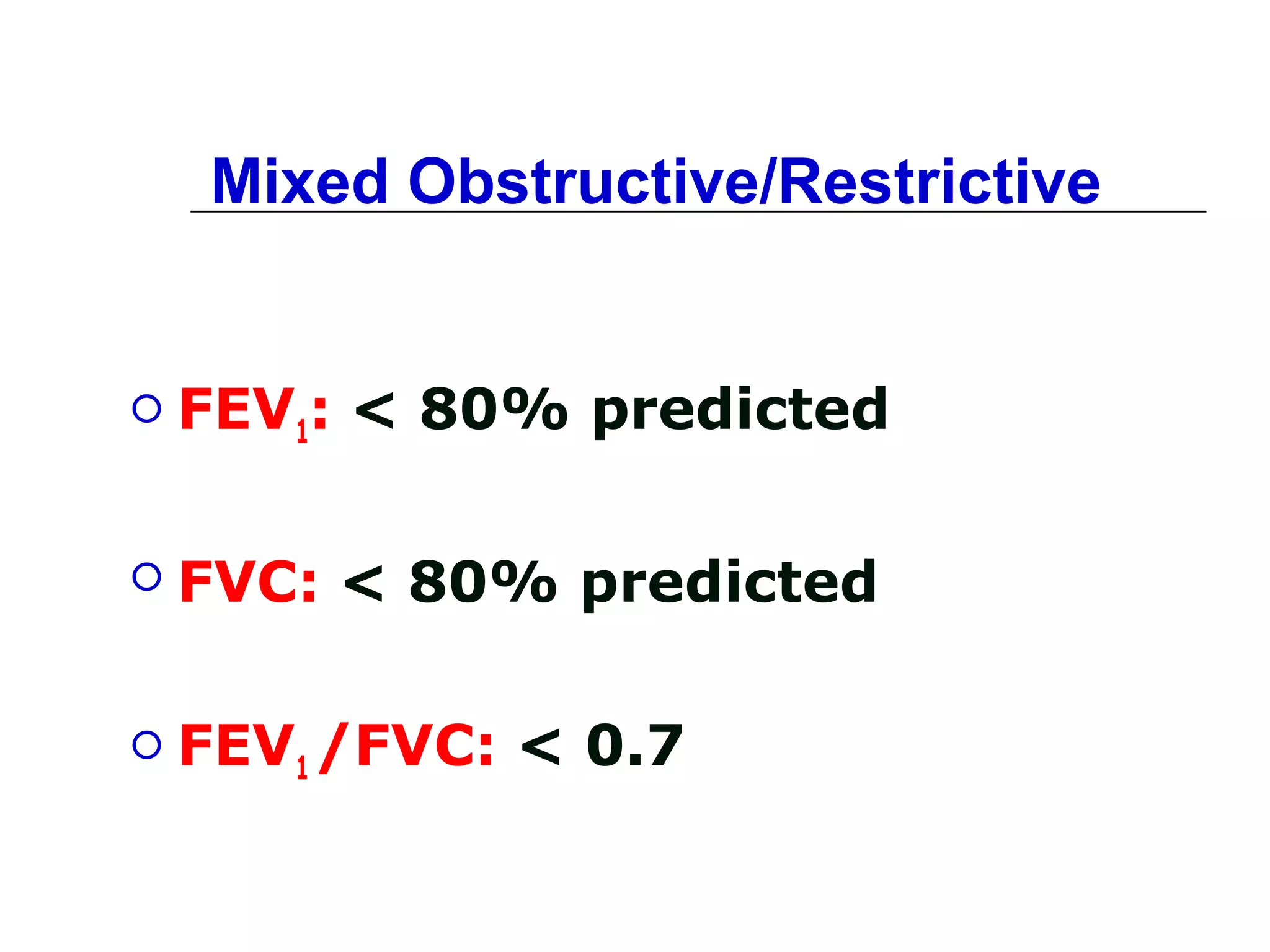 Mixed Obstructive/Restrictive

○ $FEV_1$: < 80% predicted

○ FVC: < 80% predicted

○ $FEV_1$/FVC: < 0.7